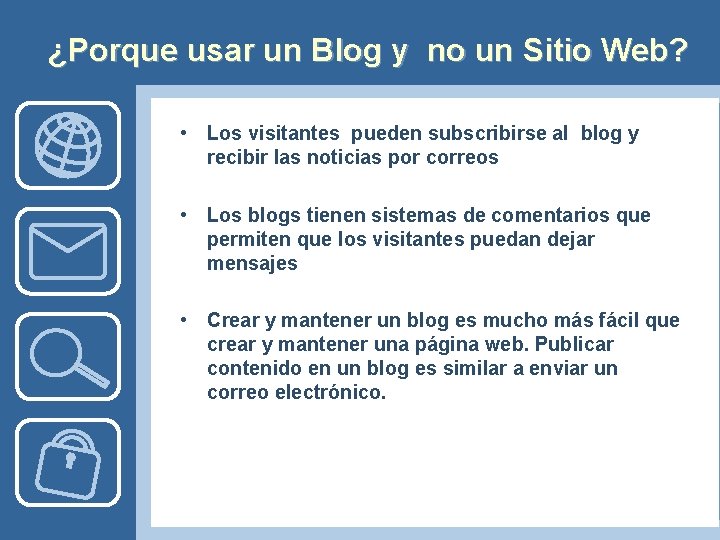 ¿Porque usar un Blog y no un Sitio Web?

• Los visitantes pueden subscribirse al blog y recibir las noticias por correos

• Los blogs tienen sistemas de comentarios que permiten que los visitantes puedan dejar mensajes

• Crear y mantener un blog es mucho más fácil que crear y mantener una página web. Publicar contenido en un blog es similar a enviar un correo electrónico.